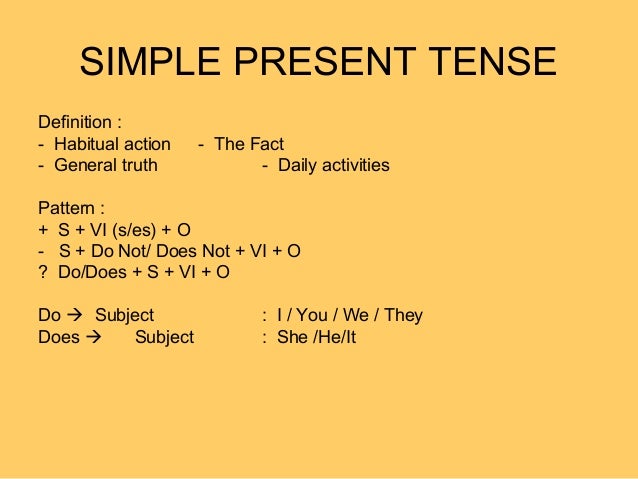 SIMPLE PRESENT TENSE

Definition :
- Habitual action - The Fact
- General truth - Daily activities

Pattern :
+ S + VI (s/es) + O
- S + Do Not/ Does Not + VI + O
? Do/Does + S + VI + O

Do → Subject : I / You / We / They
Does → Subject : She /He/It